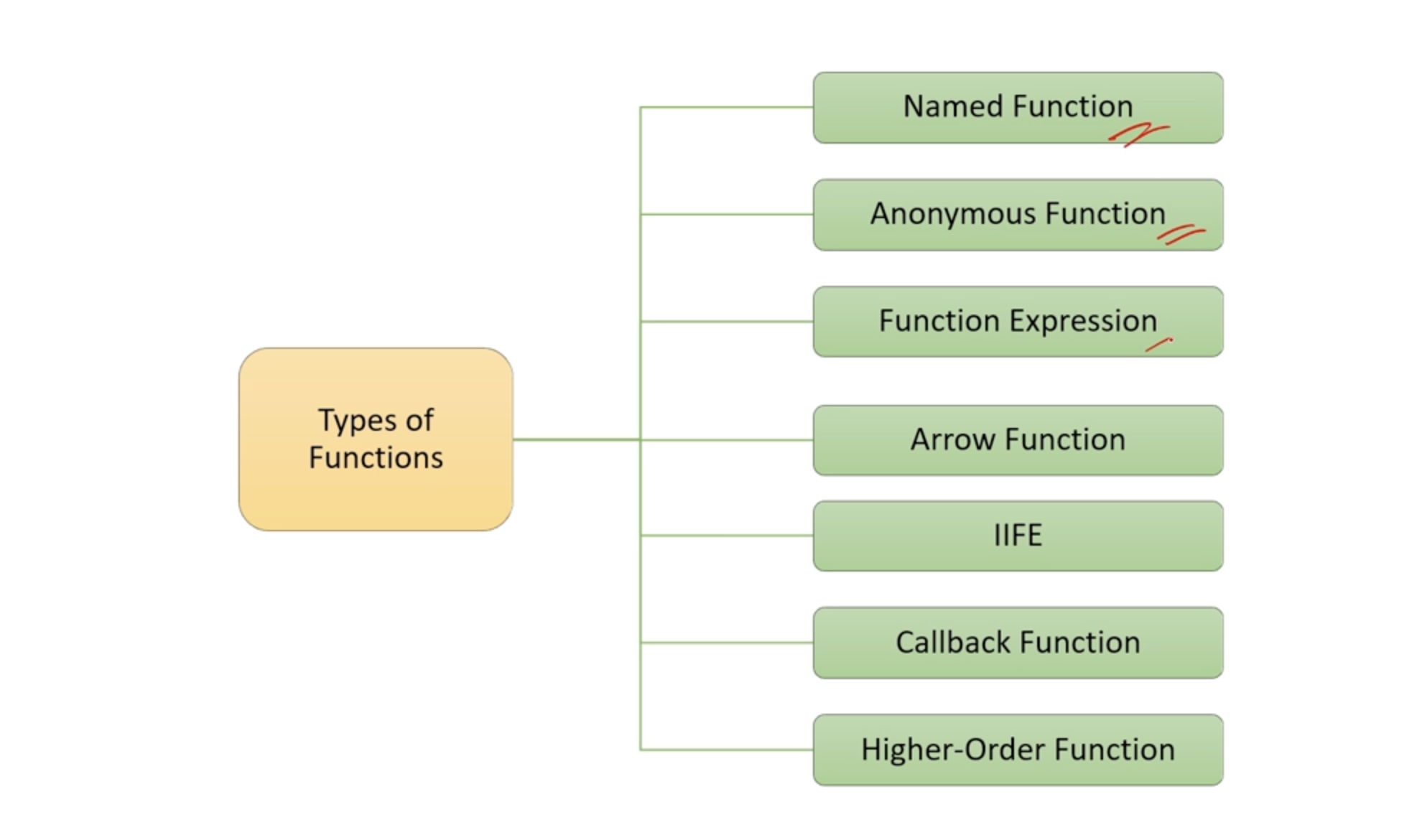 Types of Functions

Named Function

Anonymous Function

Function Expression

Arrow Function

IIFE

Callback Function

Higher-Order Function